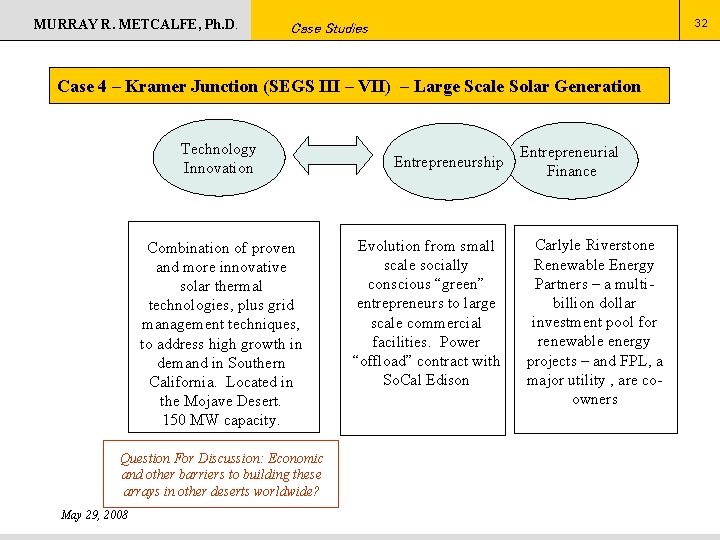 MURRAY R. METCALFE, Ph.D.

Case Studies

32

Case 4 – Kramer Junction (SEGS III – VII) – Large Scale Solar Generation

Technology Innovation

Entrepreneurship

Entrepreneurial Finance

Combination of proven and more innovative solar thermal technologies, plus grid management techniques, to address high growth in demand in Southern California. Located in the Mojave Desert. 150 MW capacity.

Evolution from small scale socially conscious "green" entrepreneurs to large scale commercial facilities. Power "offload" contract with SoCal Edison

Carlyle Riverstone Renewable Energy Partners – a multi-billion dollar investment pool for renewable energy projects – and FPL, a major utility , are co-owners

Question For Discussion: Economic and other barriers to building these arrays in other deserts worldwide?

May 29, 2008